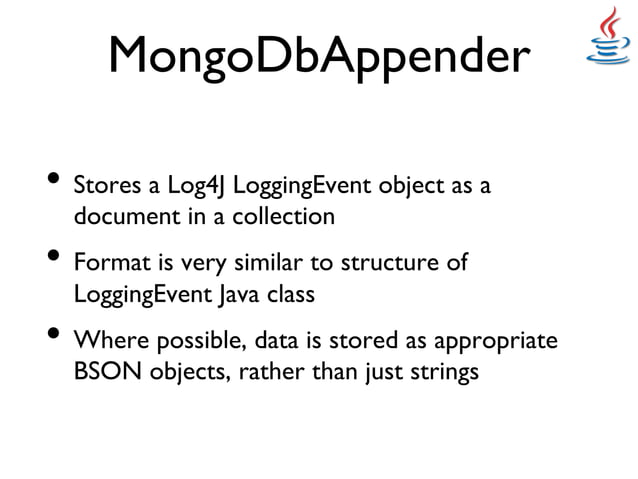 MongoDbAppender

• Stores a Log4J LoggingEvent object as a document in a collection

• Format is very similar to structure of LoggingEvent Java class

• Where possible, data is stored as appropriate BSON objects, rather than just strings